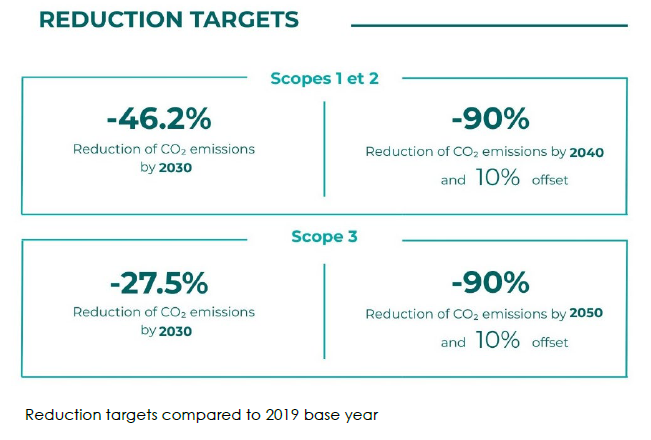 REDUCTION TARGETS

Scopes 1 et 2

-46.2%
Reduction of $CO_2$ emissions by 2030

-90%
Reduction of $CO_2$ emissions by 2040 and 10% offset

Scope 3

-27.5%
Reduction of $CO_2$ emissions by 2030

-90%
Reduction of $CO_2$ emissions by 2050 and 10% offset

Reduction targets compared to 2019 base year